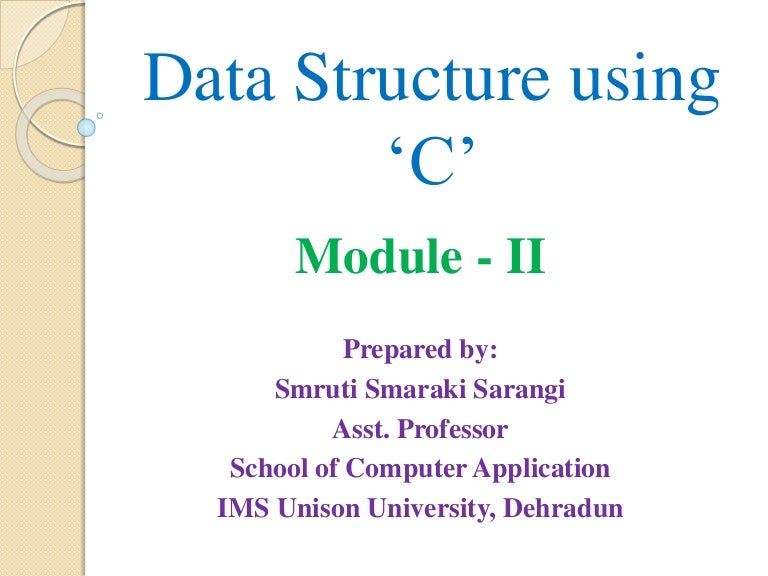 Data Structure using ‘C’

Module - II

Prepared by:
Smruti Smaraki Sarangi
Asst. Professor
School of Computer Application
IMS Unison University, Dehradun